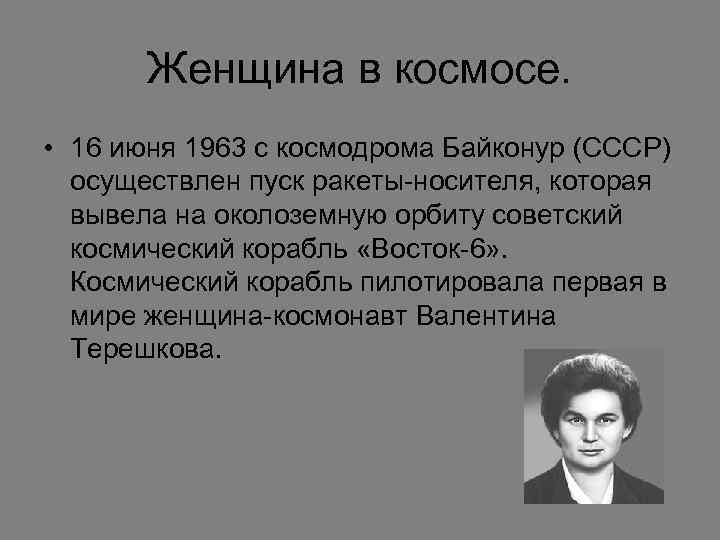 Женщина в космосе.

• 16 июня 1963 с космодрома Байконур (СССР) осуществлен пуск ракеты-носителя, которая вывела на околоземную орбиту советский космический корабль «Восток-6». Космический корабль пилотировала первая в мире женщина-космонавт Валентина Терешкова.